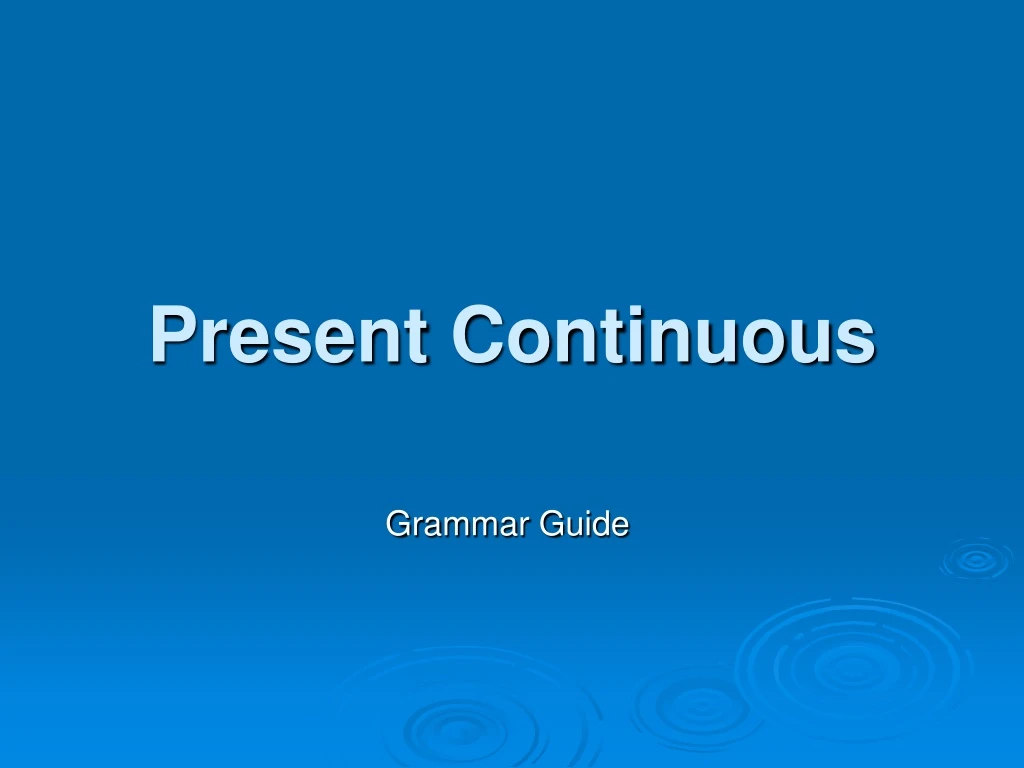 Present Continuous

Grammar Guide